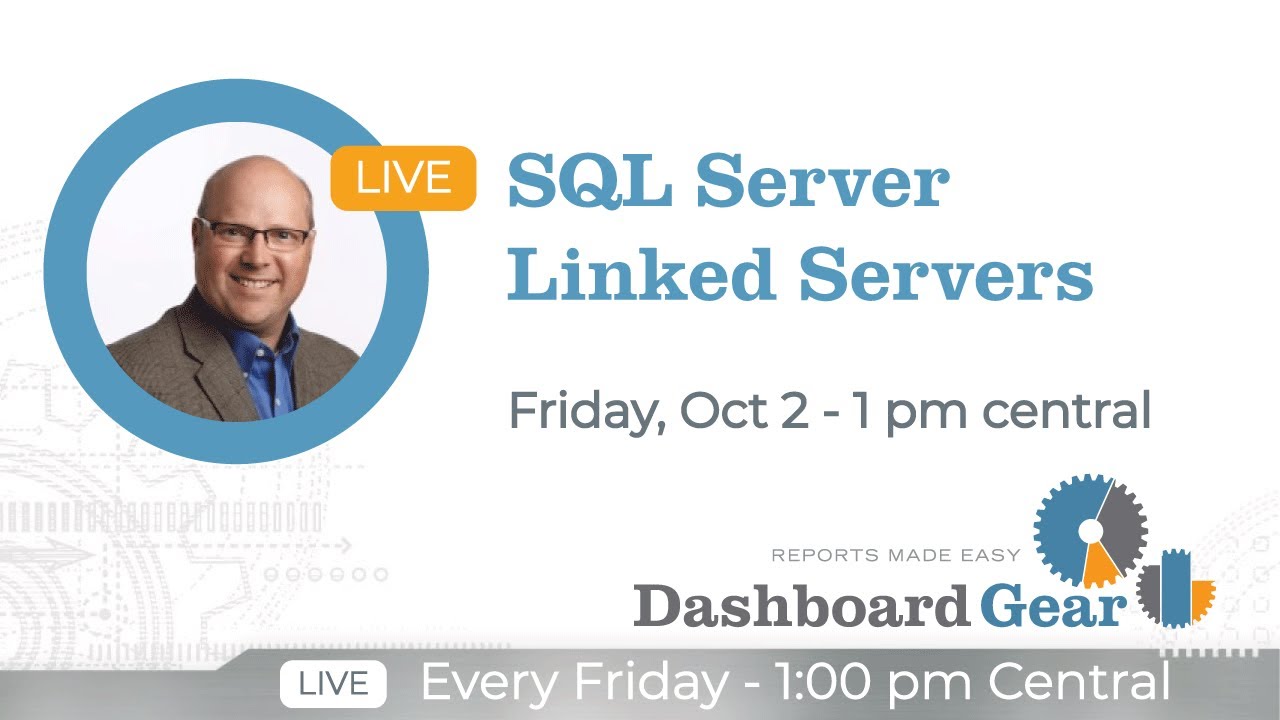 LIVE

SQL Server Linked Servers

Friday, Oct 2 - 1 pm central

REPORTS MADE EASY
Dashboard Gear

LIVE Every Friday - 1:00 pm Central